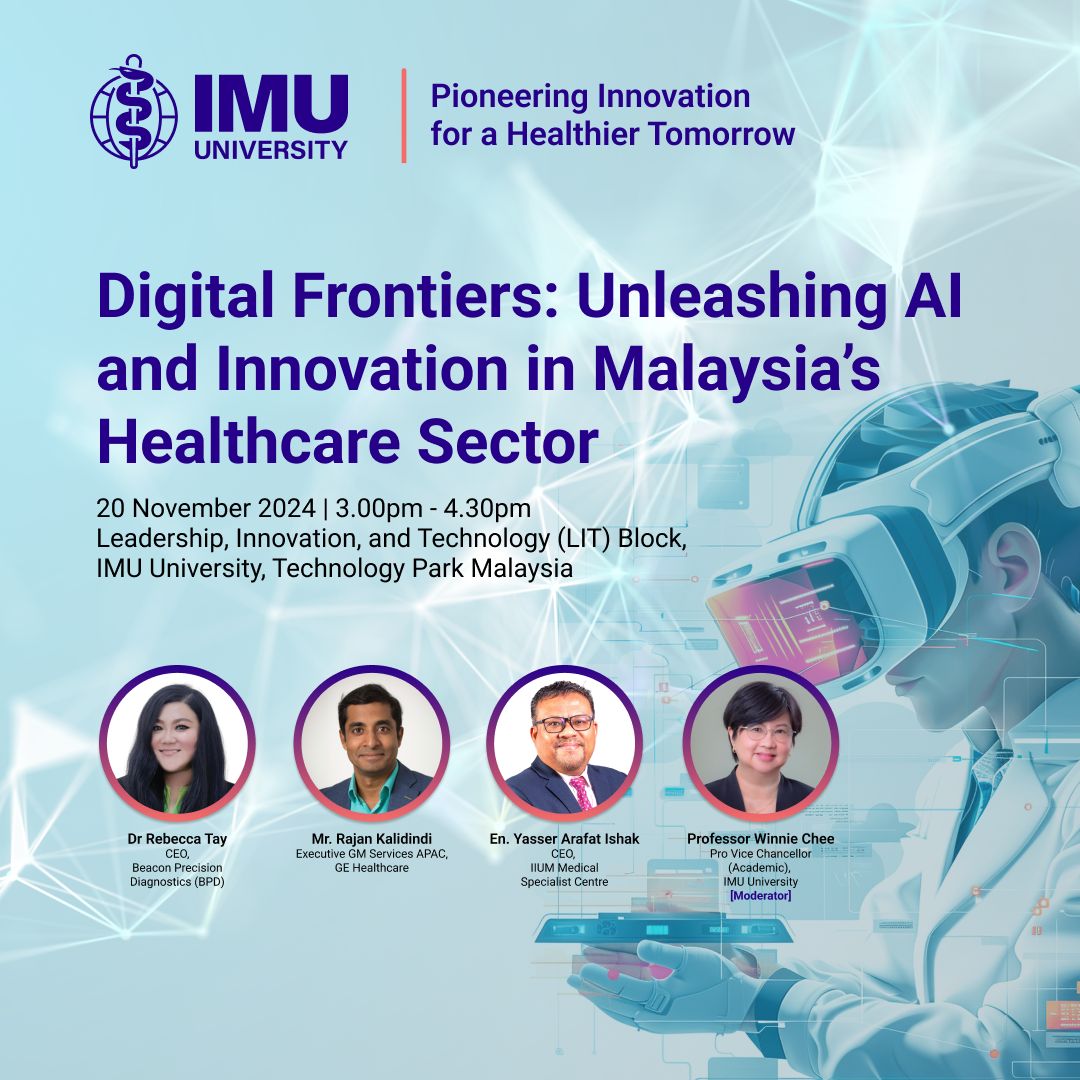 IMU UNIVERSITY

Pioneering Innovation for a Healthier Tomorrow

Digital Frontiers: Unleashing AI and Innovation in Malaysia's Healthcare Sector

20 November 2024 | 3.00pm - 4.30pm
Leadership, Innovation, and Technology (LIT) Block, IMU University, Technology Park Malaysia

Dr Rebecca Tay
CEO,
Beacon Precision Diagnostics (BPD)

Mr. Rajan Kalidindi
Executive GM Services APAC,
GE Healthcare

En. Yasser Arafat Ishak
CEO,
IIUM Medical Specialist Centre

Professor Winnie Chee
Pro Vice Chancellor (Academic),
IMU University
[Moderator]